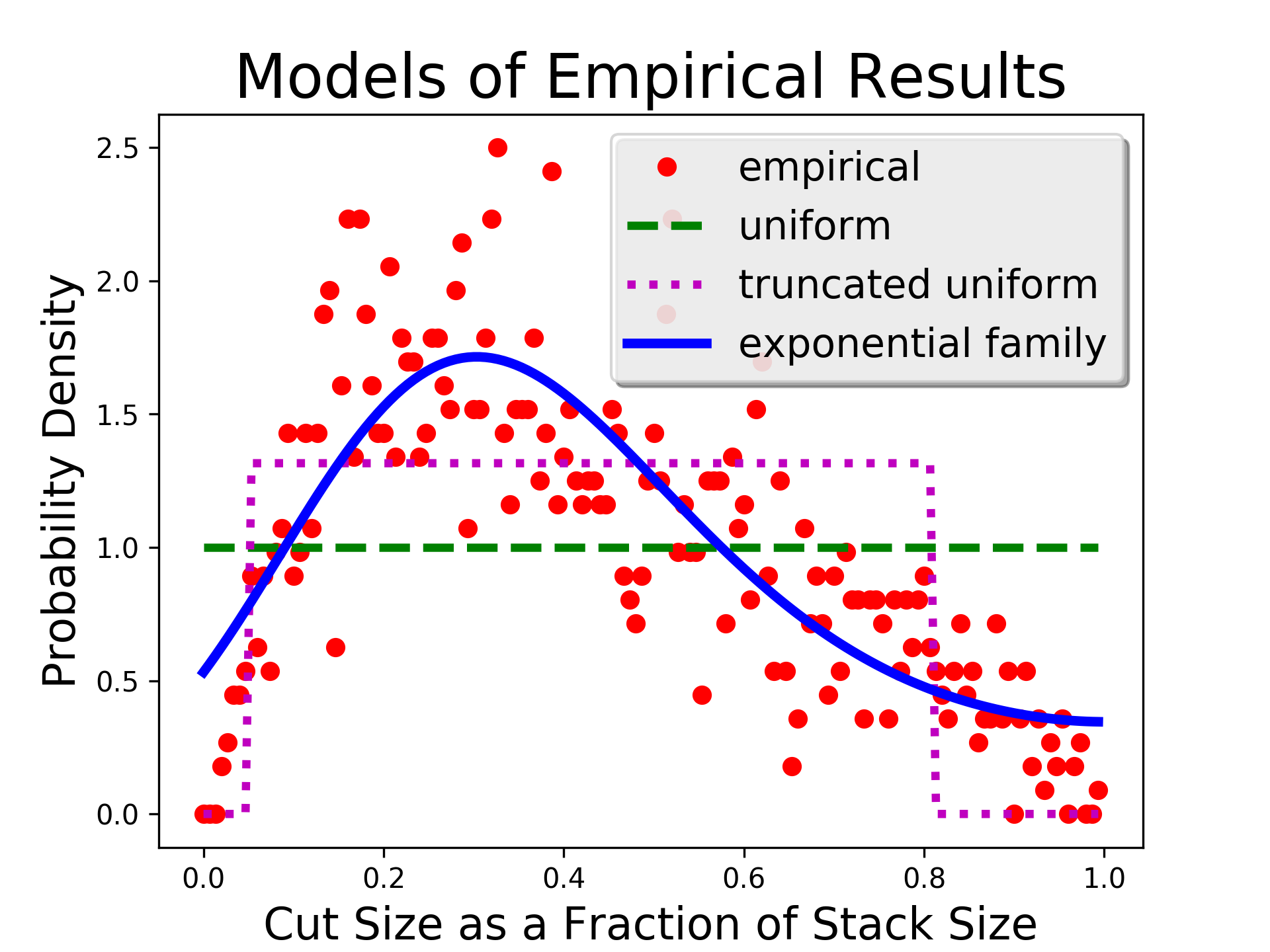 Models of Empirical Results

empirical
uniform
truncated uniform
exponential family

Probability Density

2.5
2.0
1.5
1.0
0.5
0.0

0.0
0.2
0.4
0.6
0.8
1.0

Cut Size as a Fraction of Stack Size